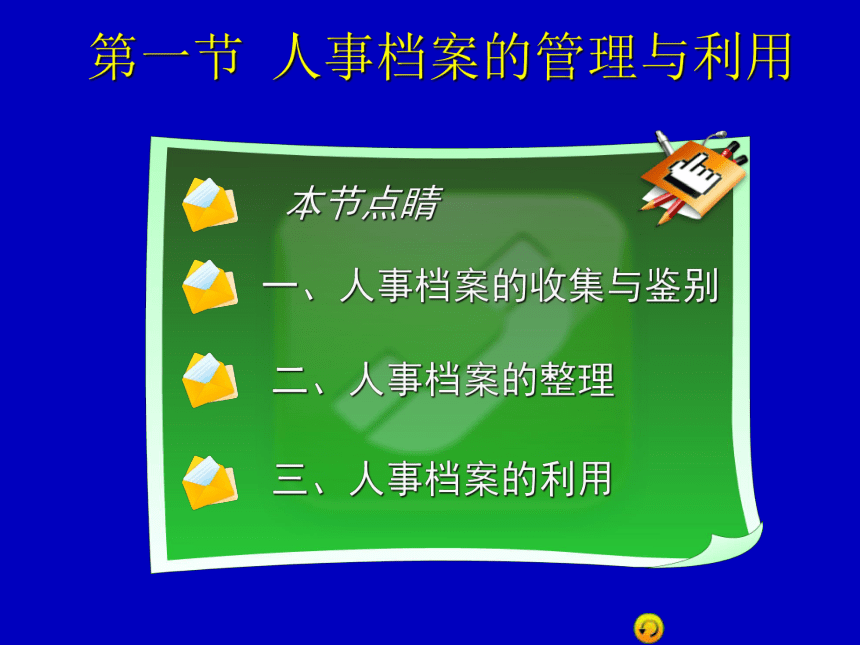 第一节 人事档案的管理与利用

本节点睛

一、人事档案的收集与鉴别

二、人事档案的整理

三、人事档案的利用